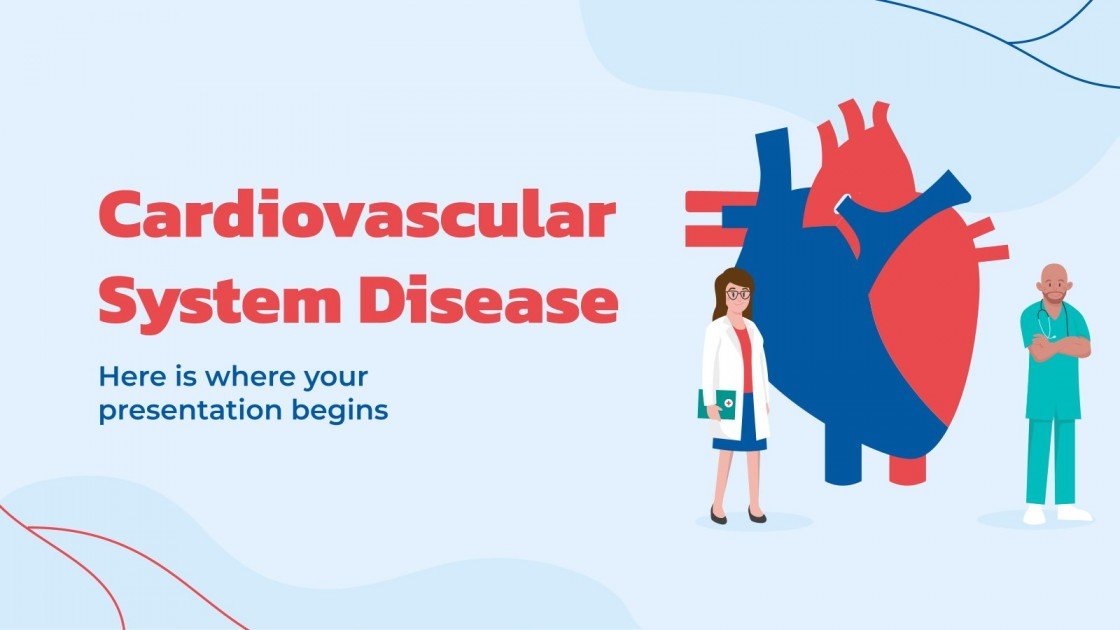 Cardiovascular System Disease

Here is where your presentation begins